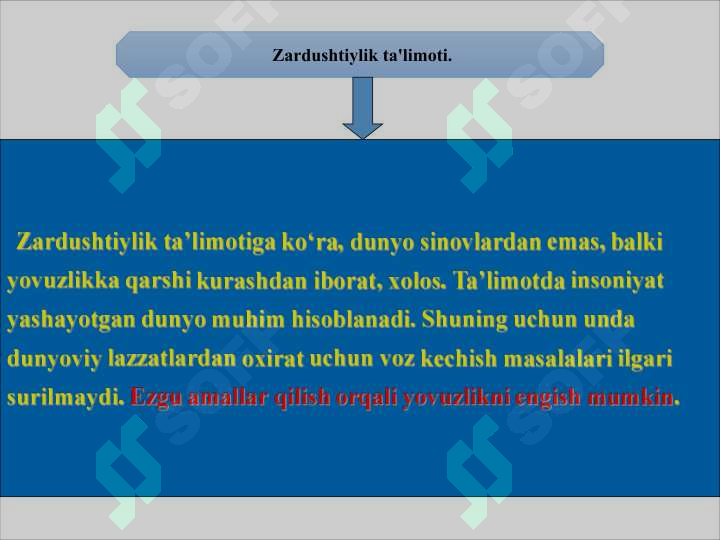 Zardushtiylik ta'limoti.

Zardushtiylik ta’limotiga ko‘ra, dunyo sinovlardan emas, balki yovuzlikka qarshi kurashdan iborat, xolos. Ta’limotda insoniyat yashayotgan dunyo muhim hisoblanadi. Shuning uchun unda dunyoviy lazzatlardan oxirat uchun voz kechish masalalari ilgari surilmaydi. Ezgu amallar qilish orqali yovuzlikni engish mumkin.

SOFT SOFT SOFT SOFT